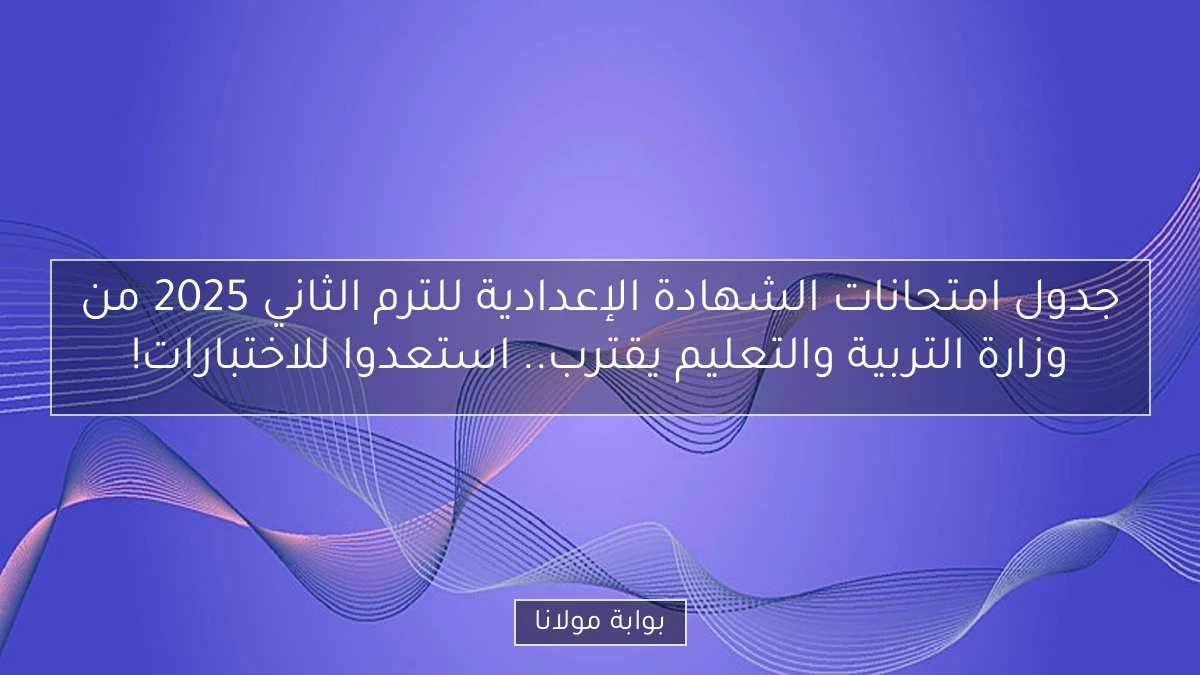 جدول امتحانات الشهادة الإعدادية للترم الثاني 2025 من وزارة التربية والتعليم يقترب.. استعدوا للاختبارات!

بوابة مولانا